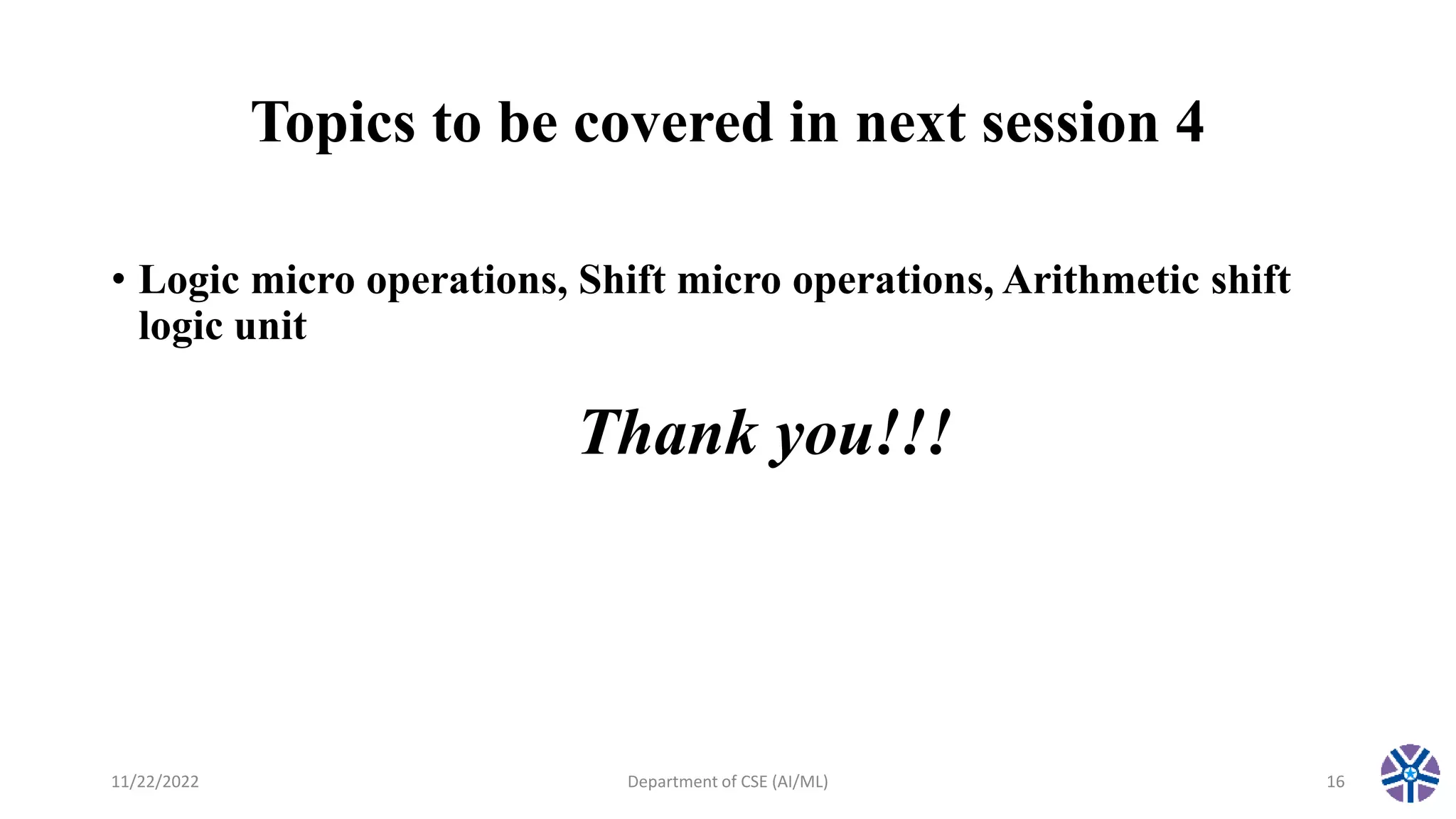 Topics to be covered in next session 4

• Logic micro operations, Shift micro operations, Arithmetic shift logic unit

Thank you!!!

11/22/2022

Department of CSE (AI/ML)

16